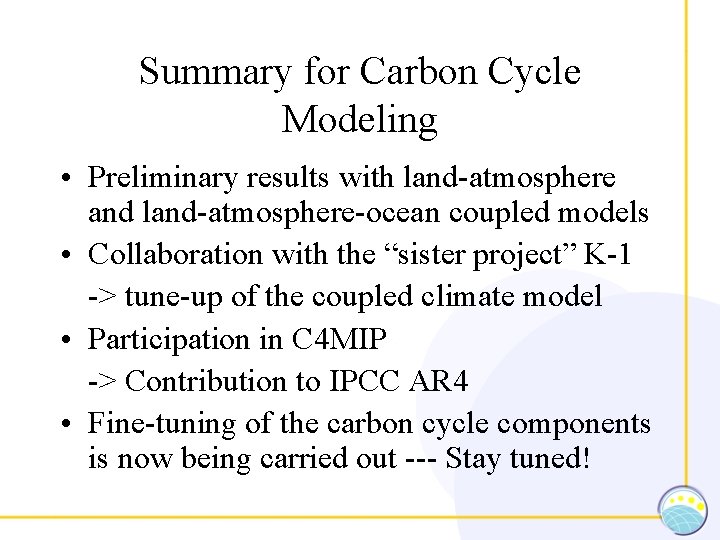 Summary for Carbon Cycle Modeling

• Preliminary results with land-atmosphere and land-atmosphere-ocean coupled models
• Collaboration with the “sister project” K-1
-> tune-up of the coupled climate model
• Participation in C4MIP
-> Contribution to IPCC AR4
• Fine-tuning of the carbon cycle components is now being carried out --- Stay tuned!